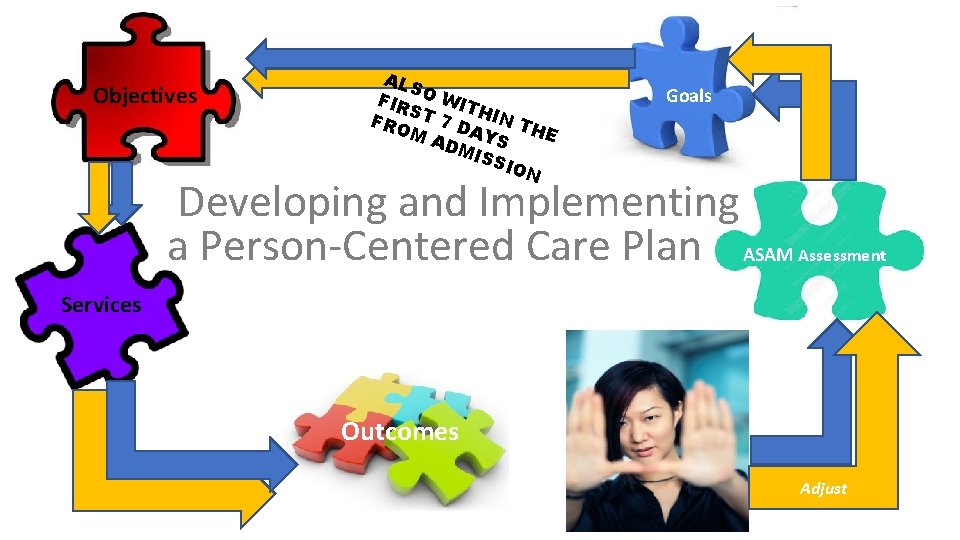 Objectives

ALSO WITHIN THE FIRST 7 DAYS FROM ADMISSION

Goals

Developing and Implementing a Person-Centered Care Plan

ASAM Assessment

Services

Outcomes

Adjust